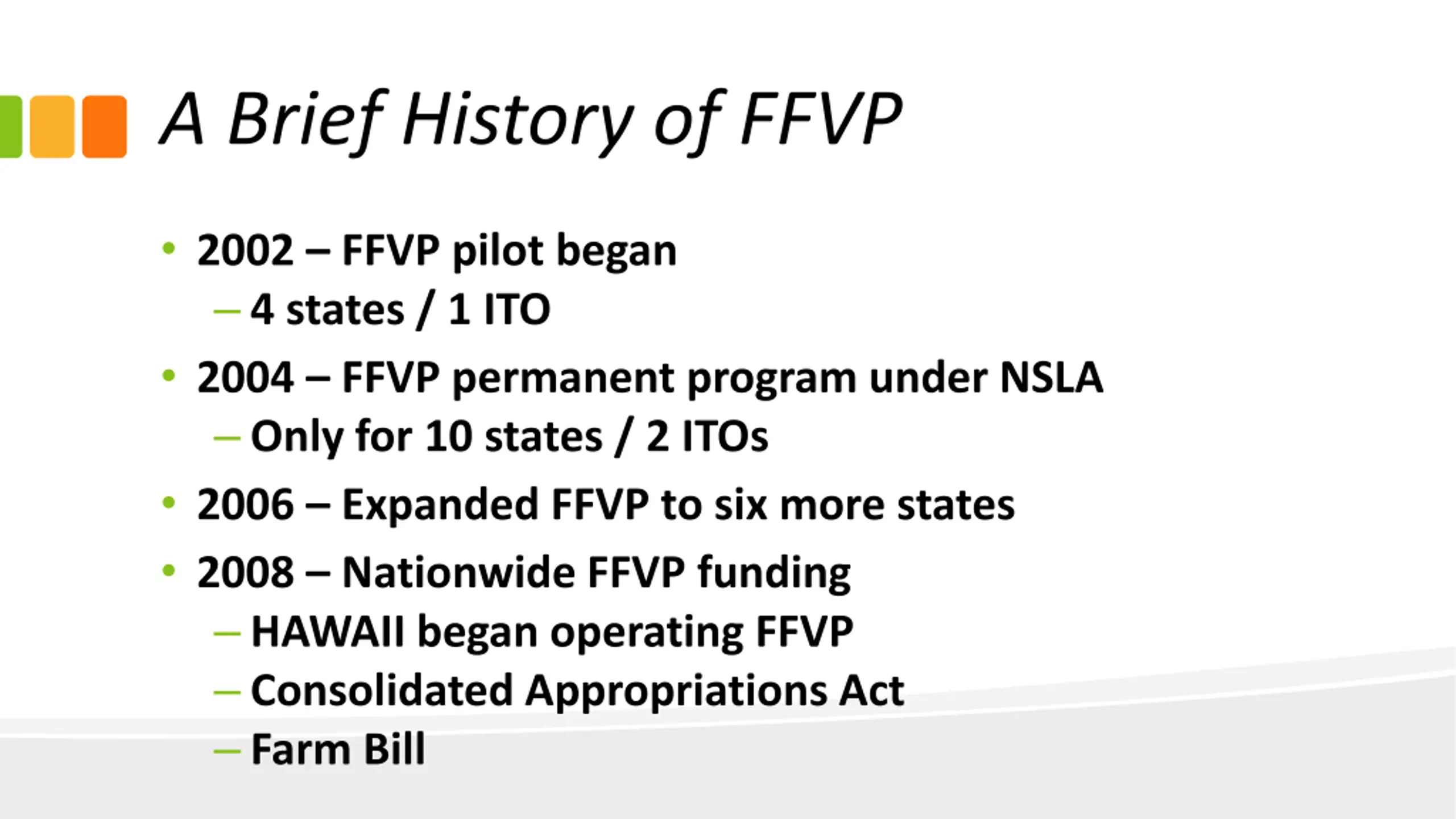 A Brief History of FFVP

• 2002 – FFVP pilot began
 – 4 states / 1 ITO
• 2004 – FFVP permanent program under NSLA
 – Only for 10 states / 2 ITOs
• 2006 – Expanded FFVP to six more states
• 2008 – Nationwide FFVP funding
 – HAWAII began operating FFVP
 – Consolidated Appropriations Act
 – Farm Bill